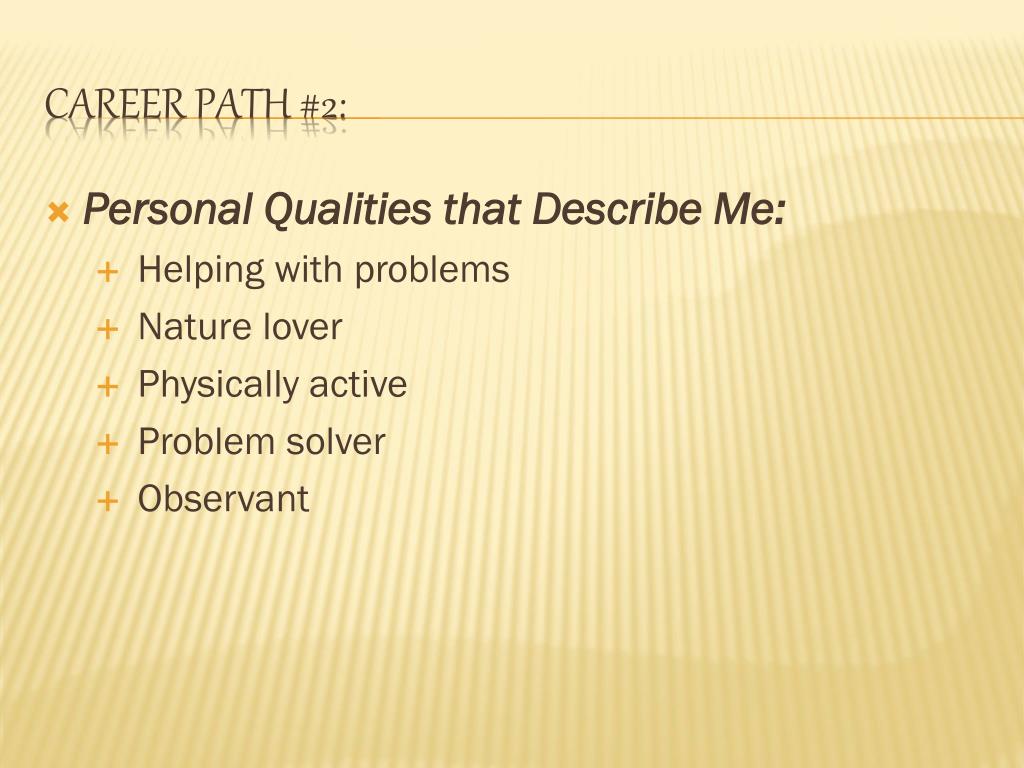 CAREER PATH #2:

Personal Qualities that Describe Me:
Helping with problems
Nature lover
Physically active
Problem solver
Observant